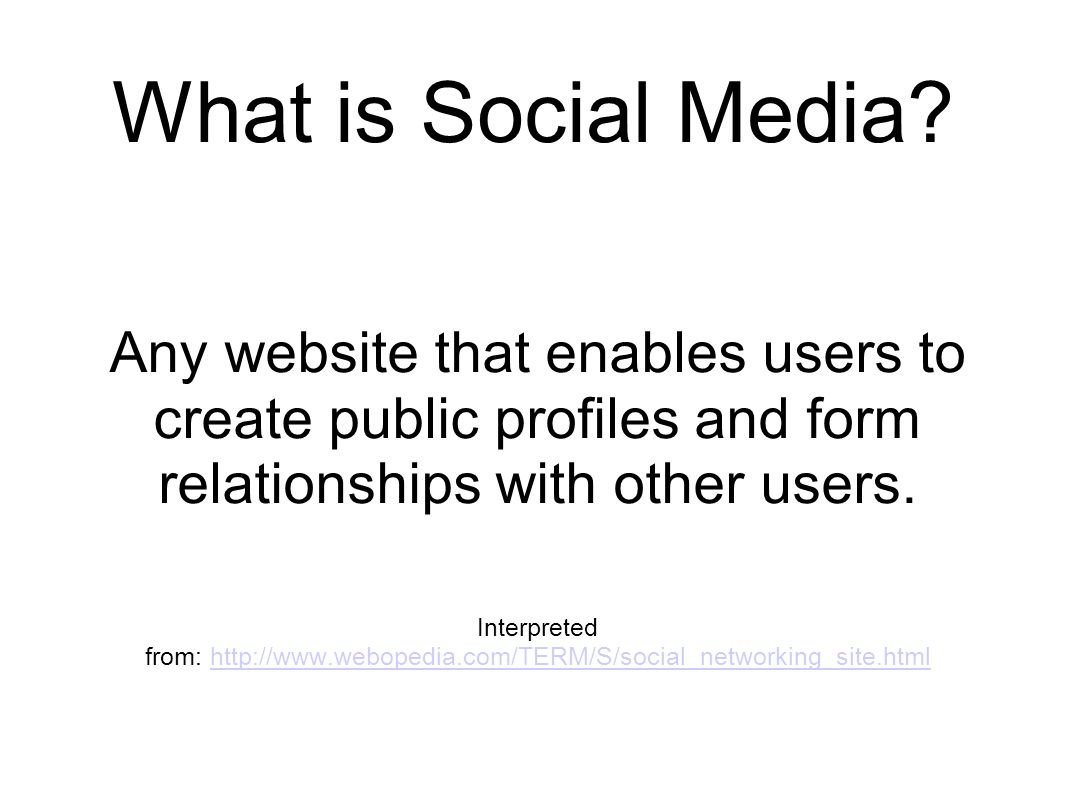 What is Social Media?

Any website that enables users to create public profiles and form relationships with other users.

Interpreted from: http://www.webopedia.com/TERM/S/social_networking_site.html